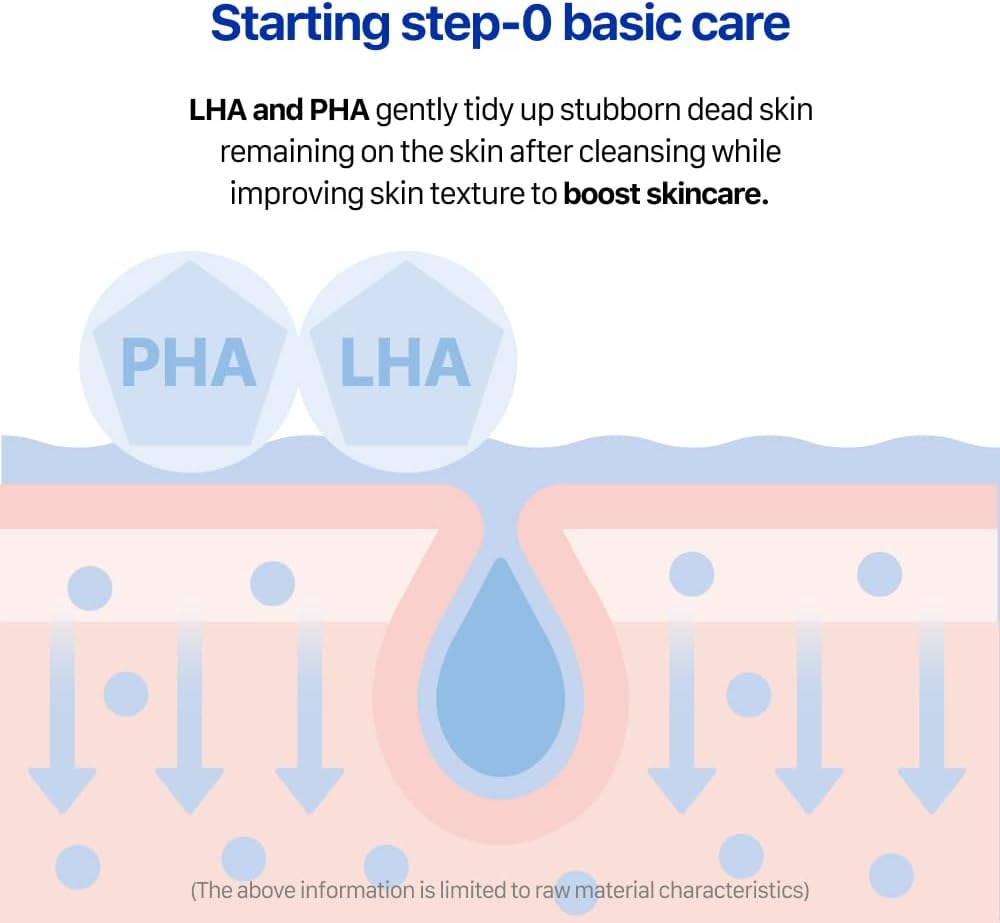 Starting step-0 basic care

LHA and PHA gently tidy up stubborn dead skin remaining on the skin after cleansing while improving skin texture to boost skincare.

PHA

LHA

(The above information is limited to raw material characteristics)